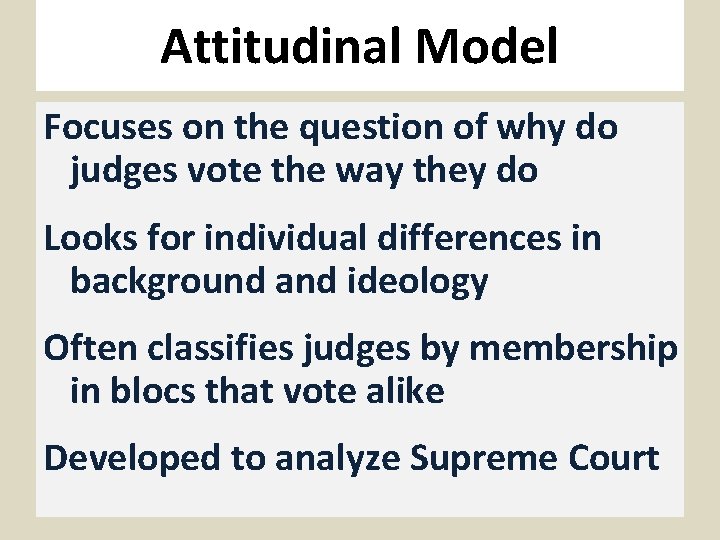 Attitudinal Model

Focuses on the question of why do judges vote the way they do

Looks for individual differences in background and ideology

Often classifies judges by membership in blocs that vote alike

Developed to analyze Supreme Court